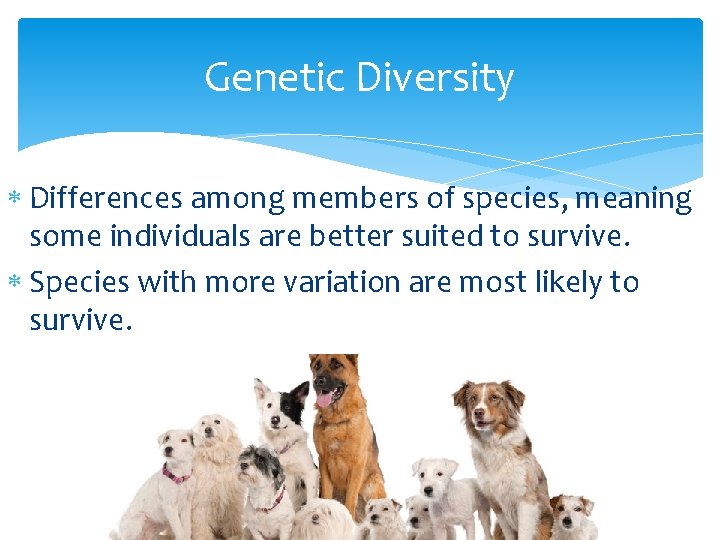 Genetic Diversity

* Differences among members of species, meaning some individuals are better suited to survive.

* Species with more variation are most likely to survive.